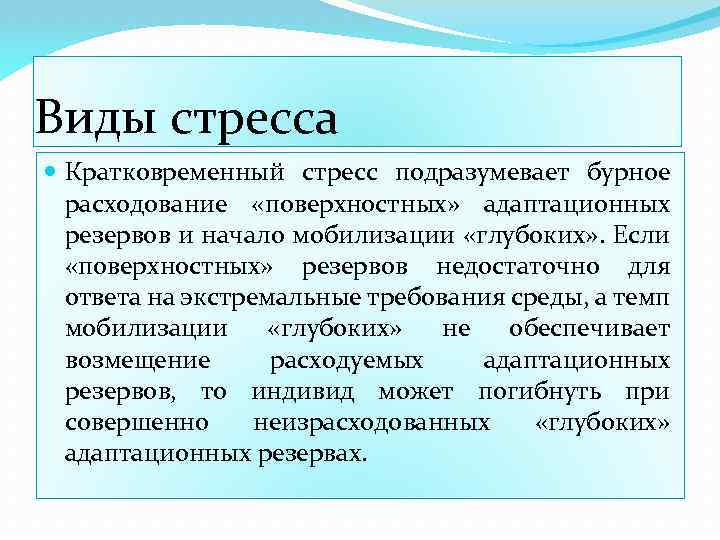 Виды стресса

Кратковременный стресс подразумевает бурное расходование «поверхностных» адаптационных резервов и начало мобилизации «глубоких». Если «поверхностных» резервов недостаточно для ответа на экстремальные требования среды, а темп мобилизации «глубоких» не обеспечивает возмещение расходуемых адаптационных резервов, то индивид может погибнуть при совершенно неизрасходованных «глубоких» адаптационных резервах.